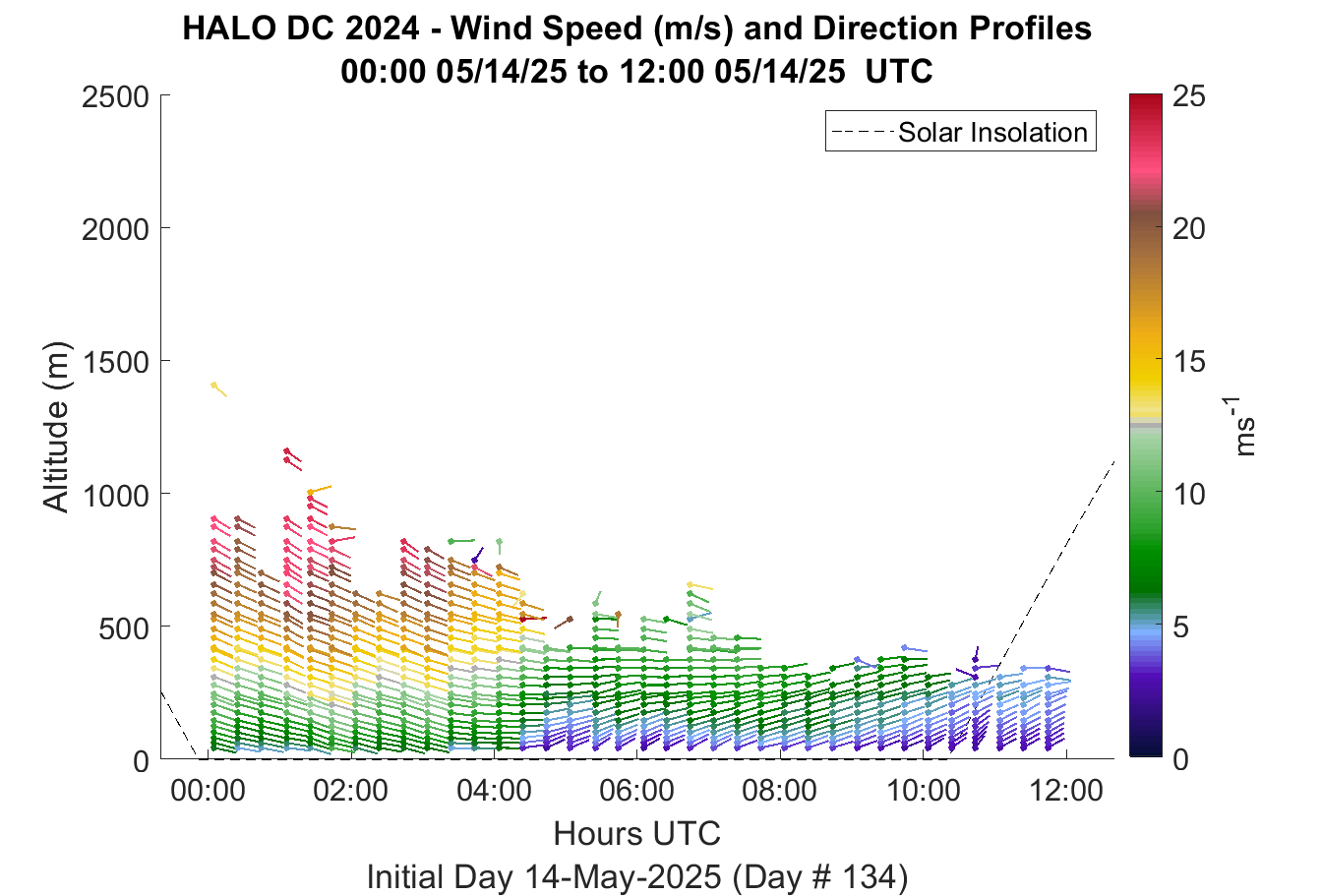 HALO DC 2024 - Wind Speed (m/s) and Direction Profiles
00:00 05/14/25 to 12:00 05/14/25 UTC

Solar Insolation

Altitude (m)

2500
2000
1500
1000
500
0

00:00
02:00
04:00
06:00
08:00
10:00
12:00

Hours UTC

Initial Day 14-May-2025 (Day # 134)

25
20
15
10
5
0

$ms^{-1}$